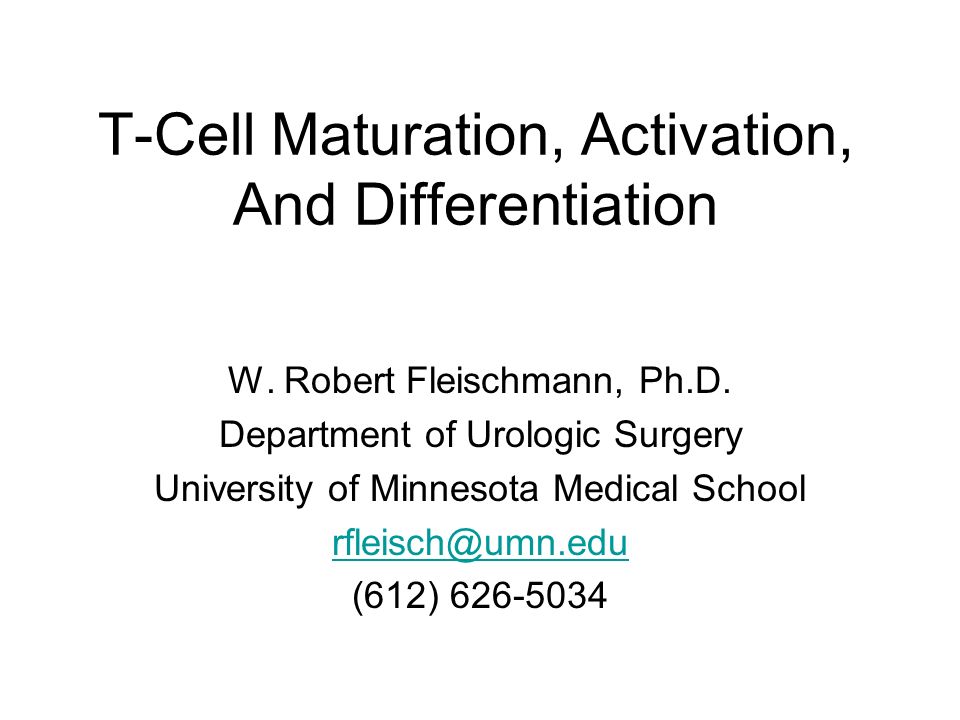 T-Cell Maturation, Activation, And Differentiation

W. Robert Fleischmann, Ph.D.
Department of Urologic Surgery
University of Minnesota Medical School
rfleisch@umn.edu
(612) 626-5034